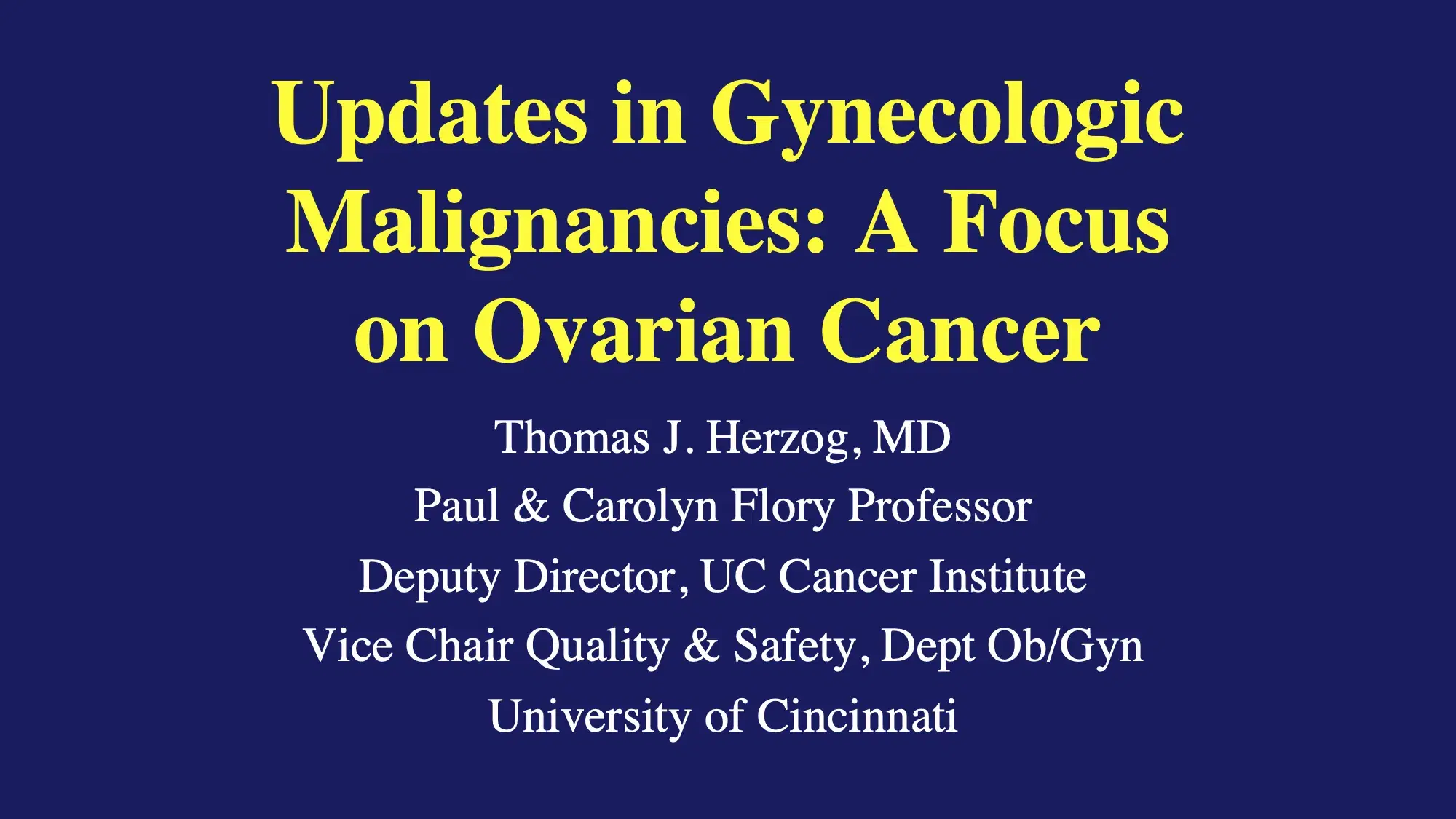 Updates in Gynecologic Malignancies: A Focus on Ovarian Cancer

Thomas J. Herzog, MD

Paul & Carolyn Flory Professor

Deputy Director, UC Cancer Institute

Vice Chair Quality & Safety, Dept Ob/Gyn

University of Cincinnati